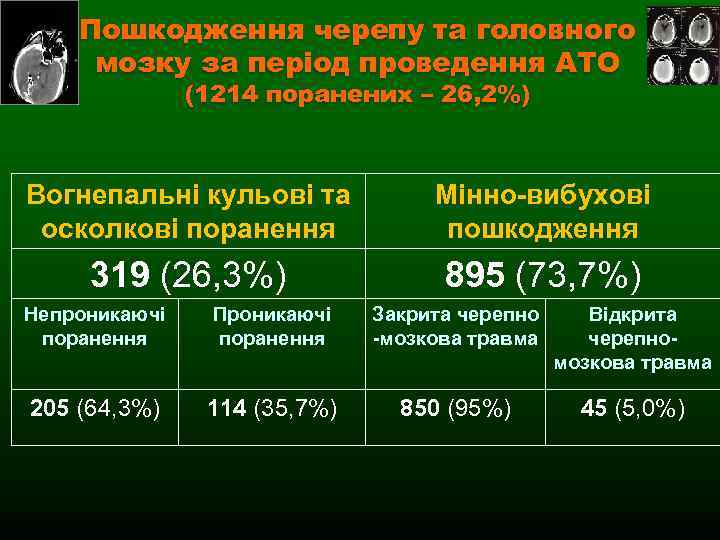 Пошкодження черепу та головного мозку за період проведення АТО
(1214 поранених – 26,2%)

| Вогнепальні кульові та осколкові поранення | | Мінно-вибухові пошкодження | |
|---|---|---|---|
| 319 (26,3%) | | 895 (73,7%) | |
| Непроникаючі поранення | Проникаючі поранення | Закрита черепно -мозкова травма | Відкрита черепно-мозкова травма |
| 205 (64,3%) | 114 (35,7%) | 850 (95%) | 45 (5,0%) |